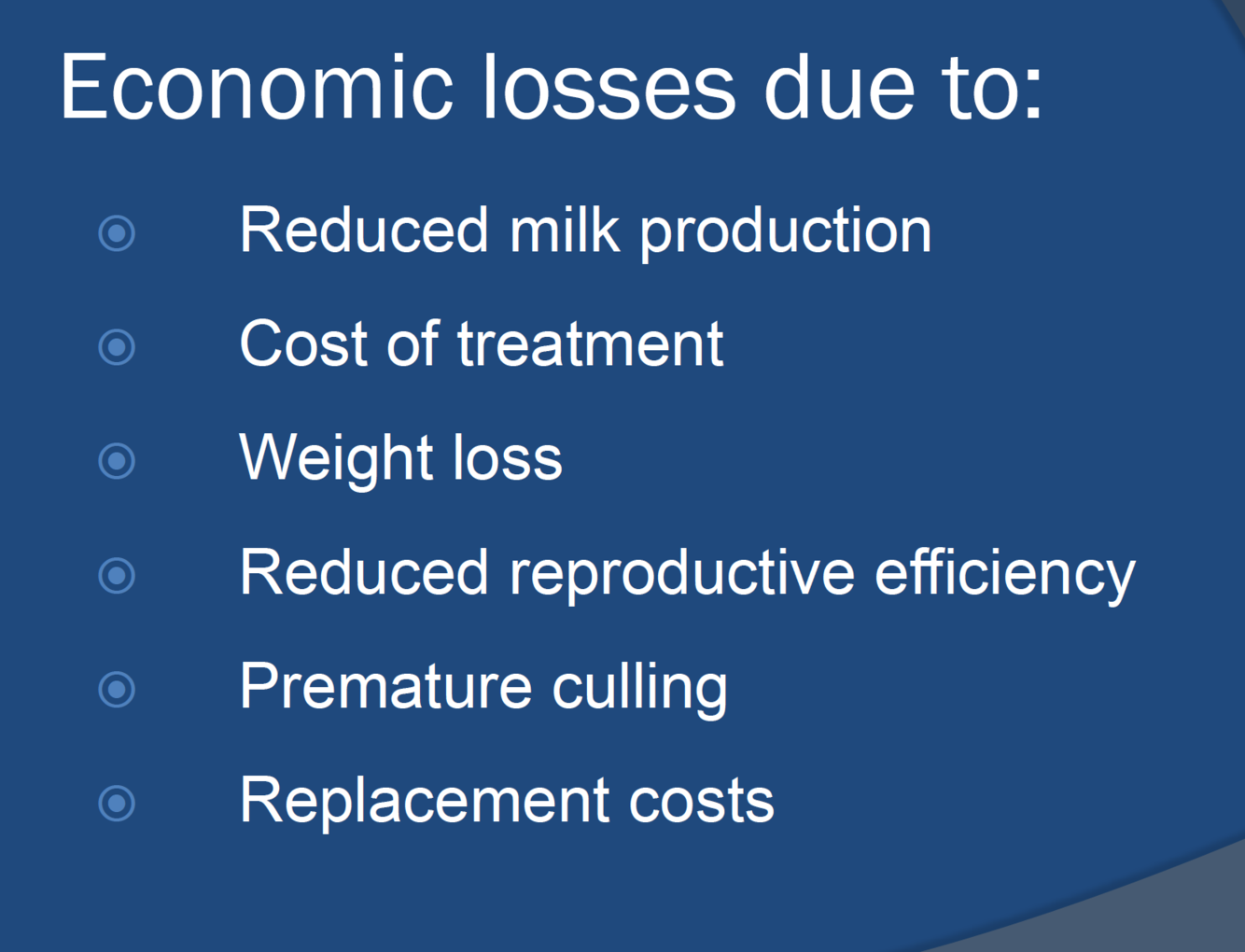 Economic losses due to:

Reduced milk production

Cost of treatment

Weight loss

Reduced reproductive efficiency

Premature culling

Replacement costs